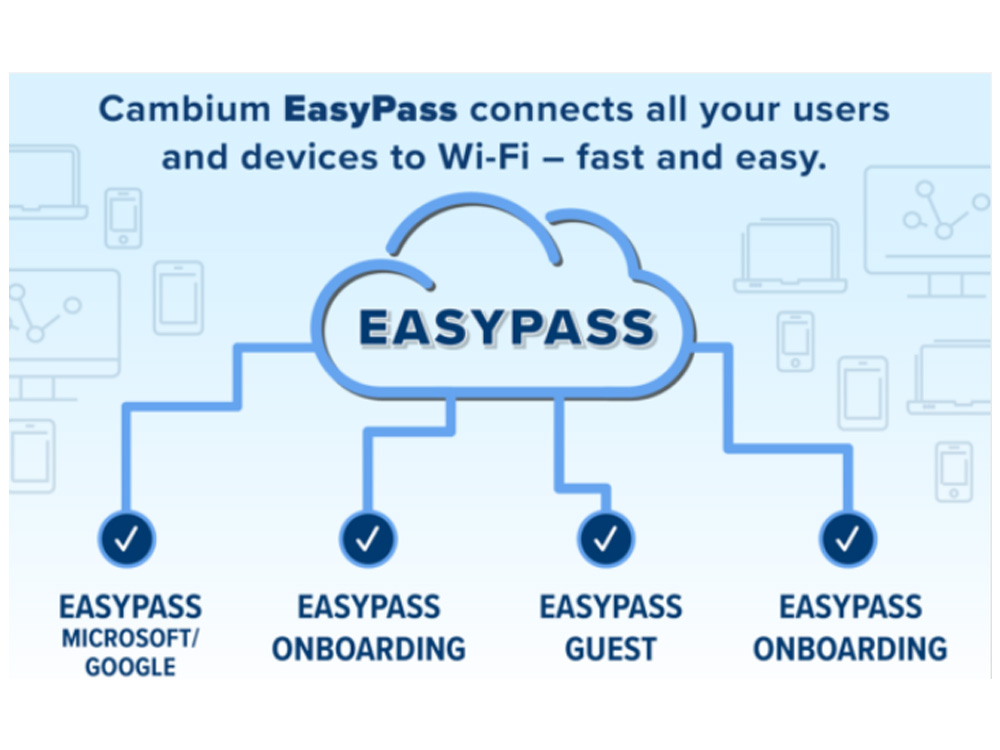 Cambium EasyPass connects all your users and devices to Wi-Fi – fast and easy.

EASYPASS

EASYPASS
MICROSOFT/
GOOGLE

EASYPASS
ONBOARDING

EASYPASS
GUEST

EASYPASS
ONBOARDING